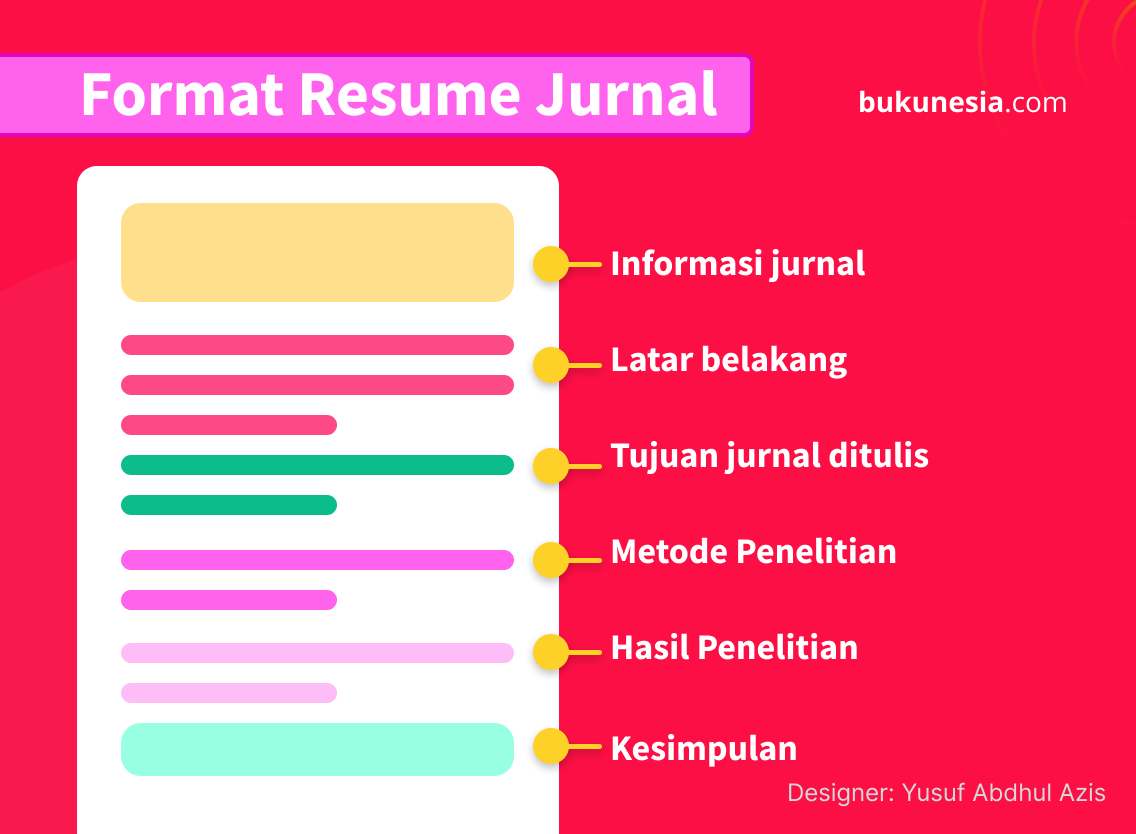 Format Resume Jurnal

bukunesia.com

Informasi jurnal

Latar belakang

Tujuan jurnal ditulis

Metode Penelitian

Hasil Penelitian

Kesimpulan

Designer: Yusuf Abdhul Azis